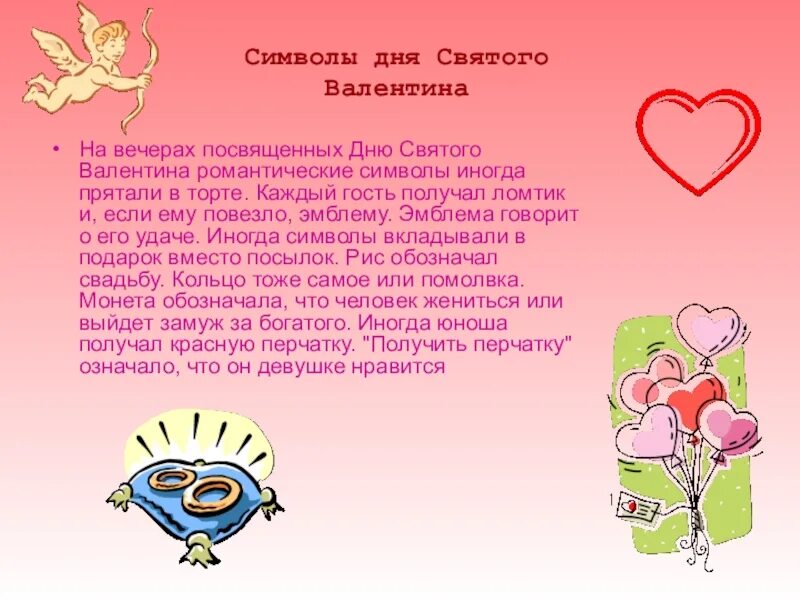 Символы дня Святого Валентина

• На вечерах посвященных Дню Святого Валентина романтические символы иногда прятали в торте. Каждый гость получал ломтик и, если ему повезло, эмблему. Эмблема говорит о его удаче. Иногда символы вкладывали в подарок вместо посылок. Рис обозначал свадьбу. Кольцо тоже самое или помолвка. Монета обозначала, что человек жениться или выйдет замуж за богатого. Иногда юноша получал красную перчатку. "Получить перчатку" означало, что он девушке нравится